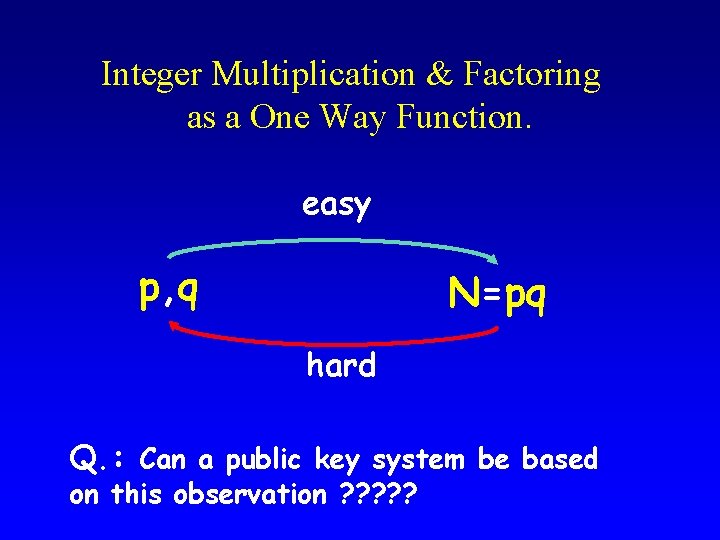 Integer Multiplication & Factoring as a One Way Function.

easy

p,q

N=pq

hard

Q.: Can a public key system be based on this observation ?????